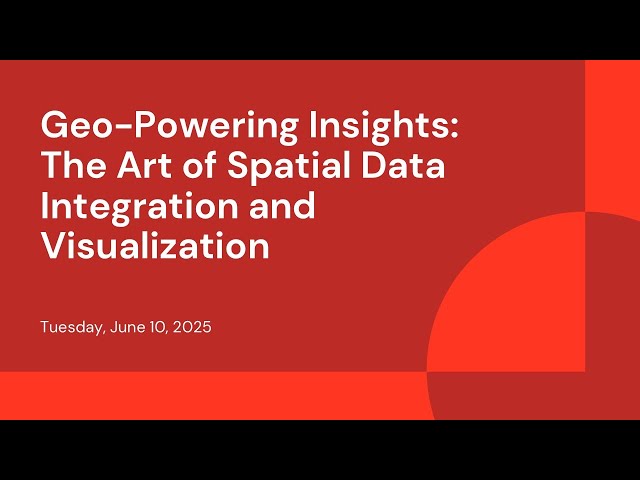 Geo-Powering Insights: The Art of Spatial Data Integration and Visualization

Tuesday, June 10, 2025